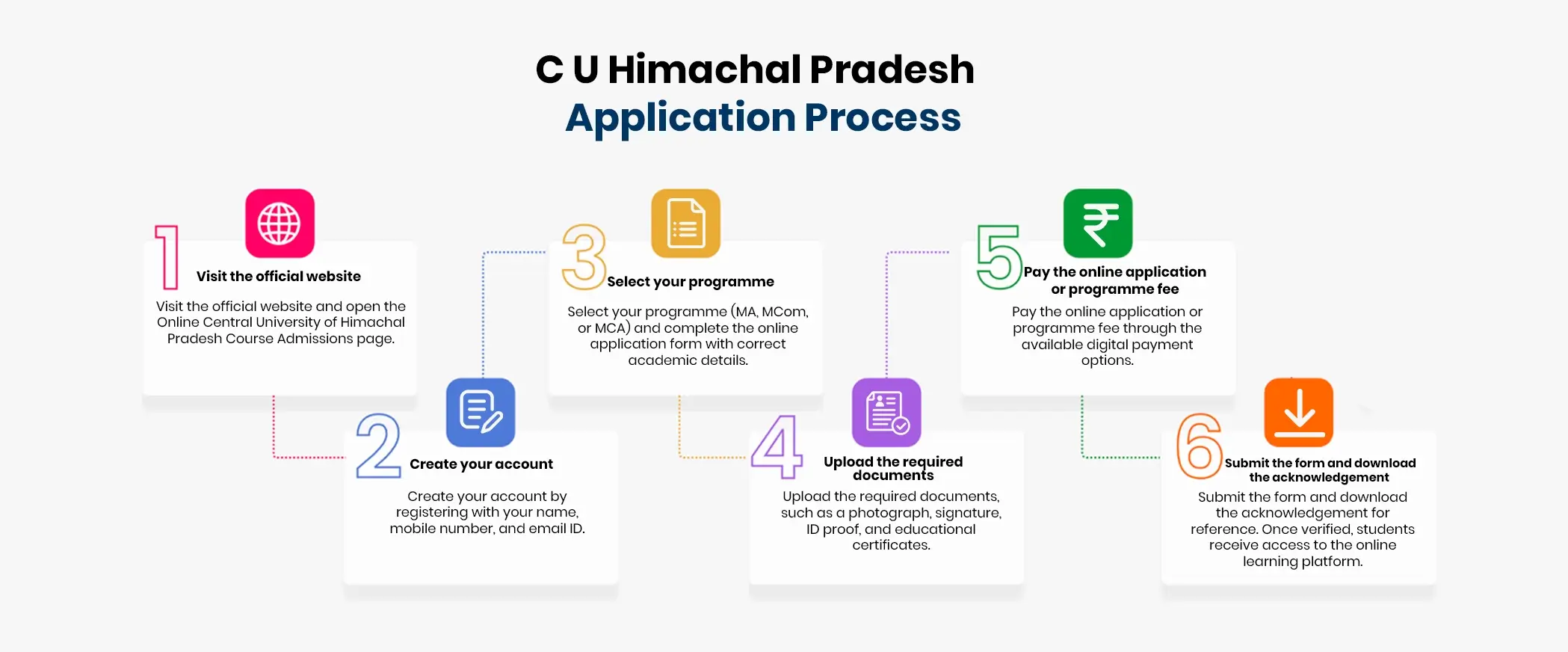 C U Himachal Pradesh
Application Process

1
Visit the official website
Visit the official website and open the Online Central University of Himachal Pradesh Course Admissions page.

2
Create your account
Create your account by registering with your name, mobile number, and email ID.

3
Select your programme
Select your programme (MA, MCom, or MCA) and complete the online application form with correct academic details.

4
Upload the required documents
Upload the required documents, such as a photograph, signature, ID proof, and educational certificates.

5
Pay the online application or programme fee
Pay the online application or programme fee through the available digital payment options.

6
Submit the form and download the acknowledgement
Submit the form and download the acknowledgement for reference. Once verified, students receive access to the online learning platform.